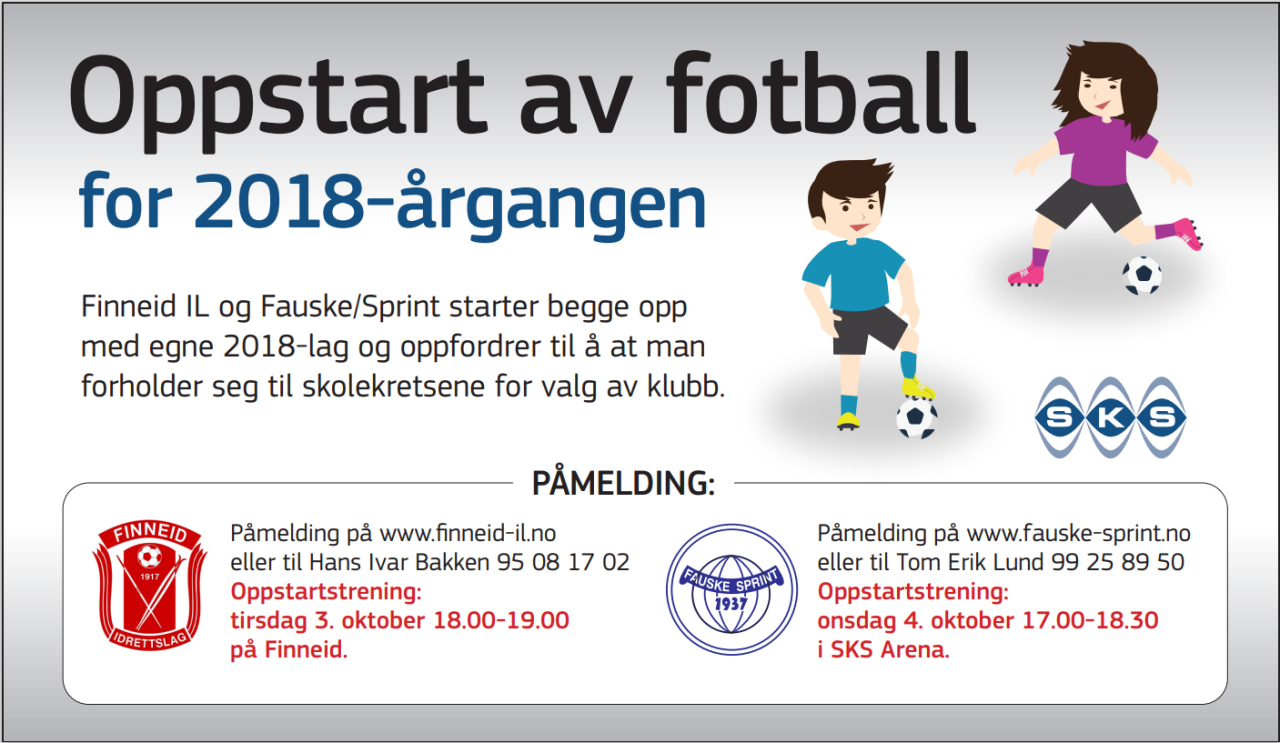 Oppstart av fotball

for 2018-årgangen

Finneid IL og Fauske/Sprint starter begge opp med egne 2018-lag og oppfordrer til å at man forholder seg til skolekretsene for valg av klubb.

SKS

PÅMELDING:

FINNEID 1917 IDRETTSLAG

Påmelding på www.finneid-il.no eller til Hans Ivar Bakken 95 08 17 02
Oppstartstrening:
tirsdag 3. oktober 18.00-19.00
på Finneid.

FAUSKE SPRINT 1937

Påmelding på www.fauske-sprint.no eller til Tom Erik Lund 99 25 89 50
Oppstartstrening:
onsdag 4. oktober 17.00-18.30
i SKS Arena.